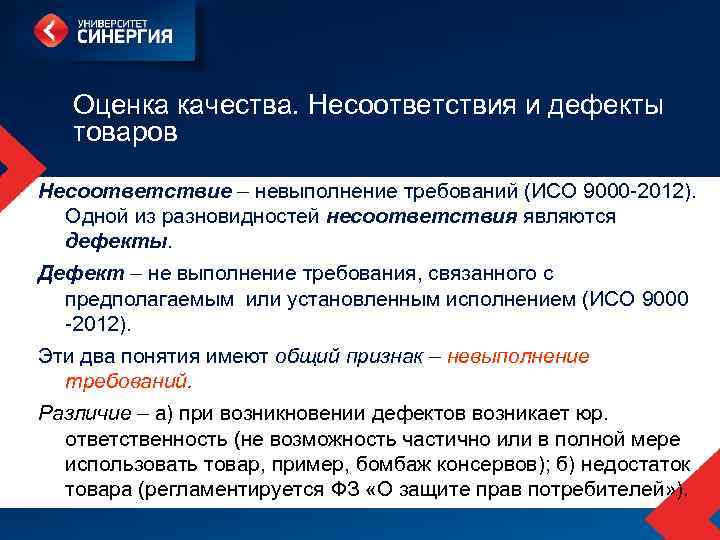 УНИВЕРСИТЕТ СИНЕРГИЯ

Оценка качества. Несоответствия и дефекты товаров

Несоответствие – невыполнение требований (ИСО 9000-2012). Одной из разновидностей несоответствия являются дефекты.

Дефект – не выполнение требования, связанного с предполагаемым или установленным исполнением (ИСО 9000 -2012).

Эти два понятия имеют общий признак – невыполнение требований.

Различие – а) при возникновении дефектов возникает юр. ответственность (не возможность частично или в полной мере использовать товар, пример, бомбаж консервов); б) недостаток товара (регламентируется ФЗ «О защите прав потребителей»).